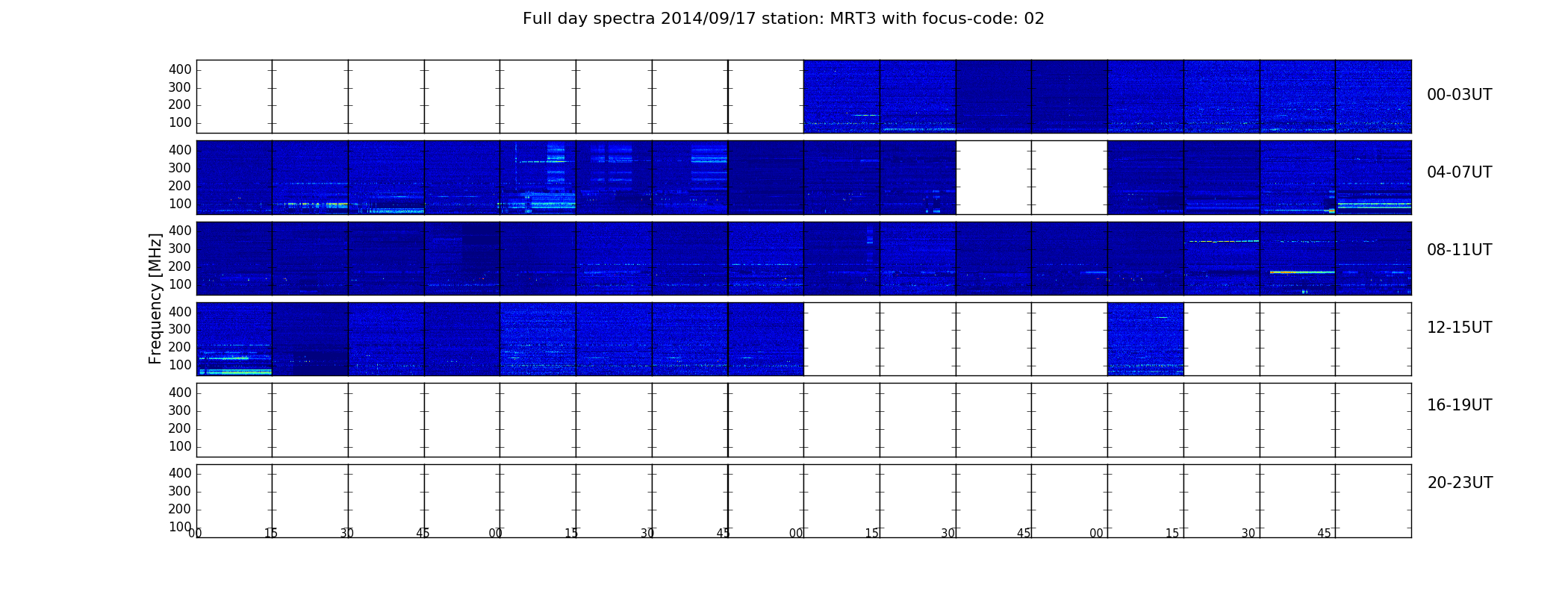 Full day spectra 2014/09/17 station: MRT3 with focus-code: 02

Frequency [MHz]

400
300
200
100
00-03UT

400
300
200
100
04-07UT

400
300
200
100
08-11UT

400
300
200
100
12-15UT

400
300
200
100
16-19UT

400
300
200
100
20-23UT

00 15 30 45 00 15 30 45 00 15 30 45 00 15 30 45